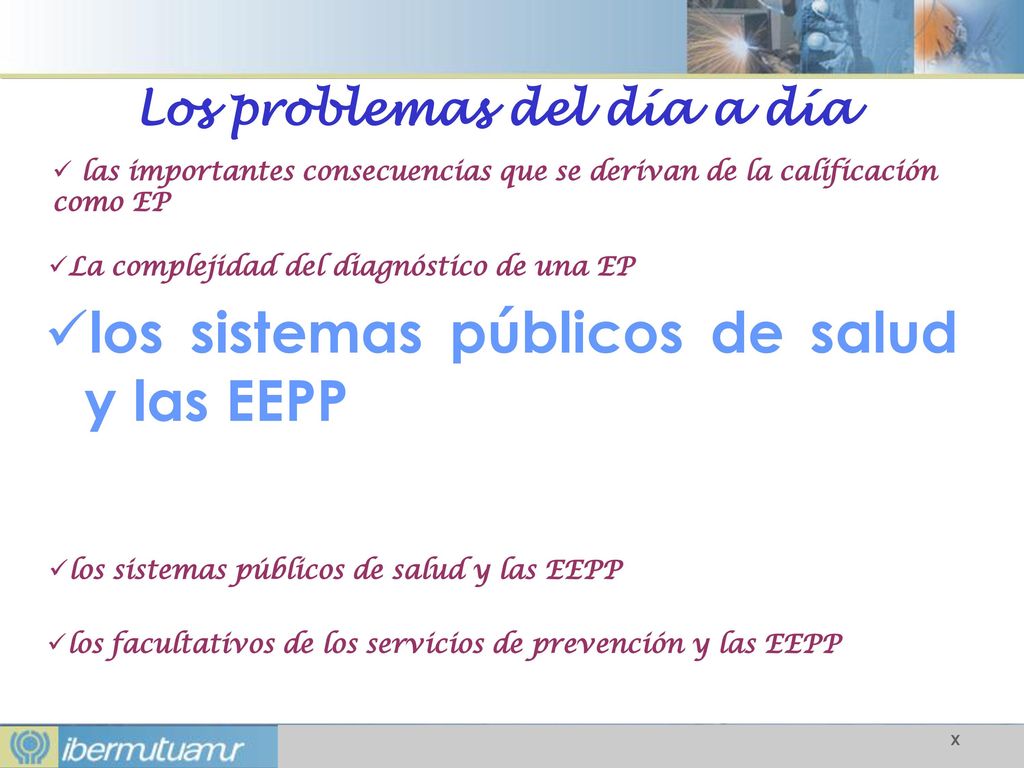 Los problemas del día a día

✓ las importantes consecuencias que se derivan de la calificación como EP

✓La complejidad del diagnóstico de una EP

✓los sistemas públicos de salud y las EEPP

✓los sistemas públicos de salud y las EEPP

✓los facultativos de los servicios de prevención y las EEPP

ibermutuamur

x